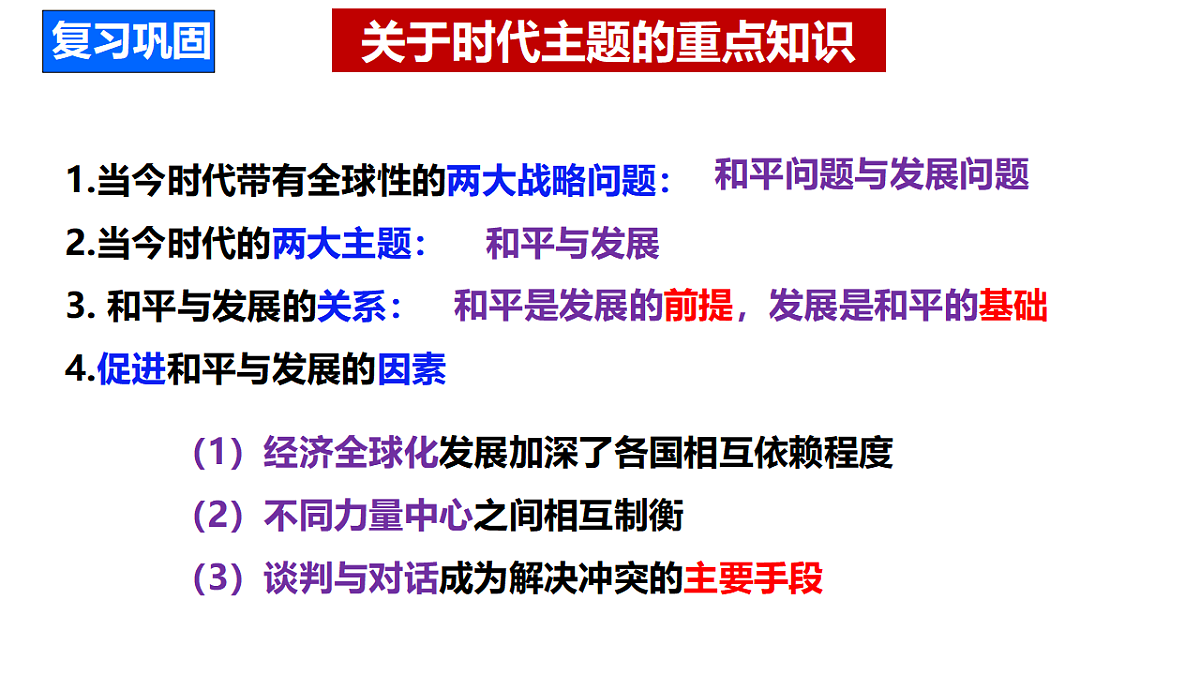 复习巩固

关于时代主题的重点知识

1.当今时代带有全球性的两大战略问题： 和平问题与发展问题

2.当今时代的两大主题： 和平与发展

3. 和平与发展的关系： 和平是发展的前提，发展是和平的基础

4.促进和平与发展的因素

（1）经济全球化发展加深了各国相互依赖程度

（2）不同力量中心之间相互制衡

（3）谈判与对话成为解决冲突的主要手段